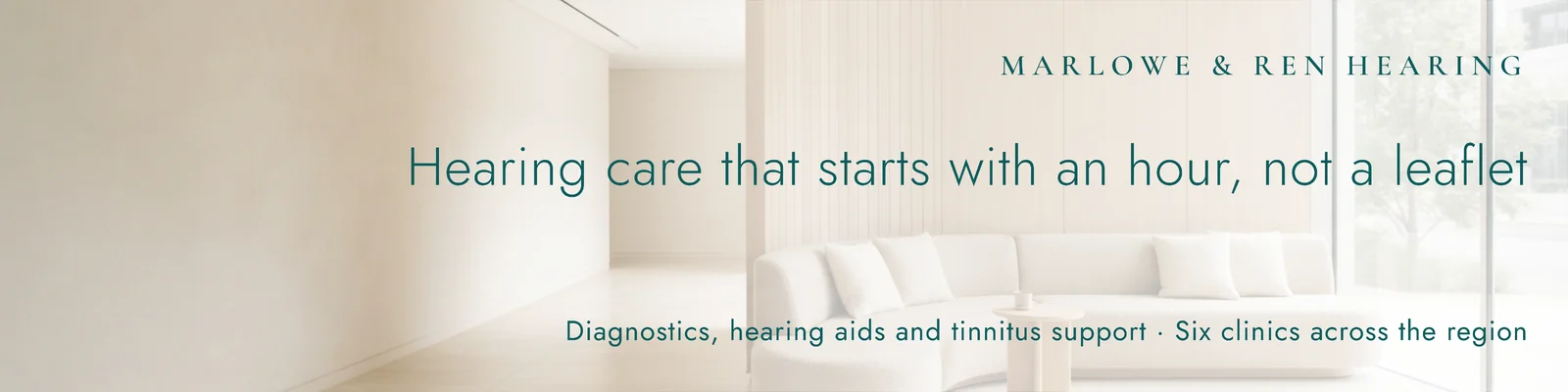 MARLOWE & REN HEARING

Hearing care that starts with an hour, not a leaflet

Diagnostics, hearing aids and tinnitus support · Six clinics across the region